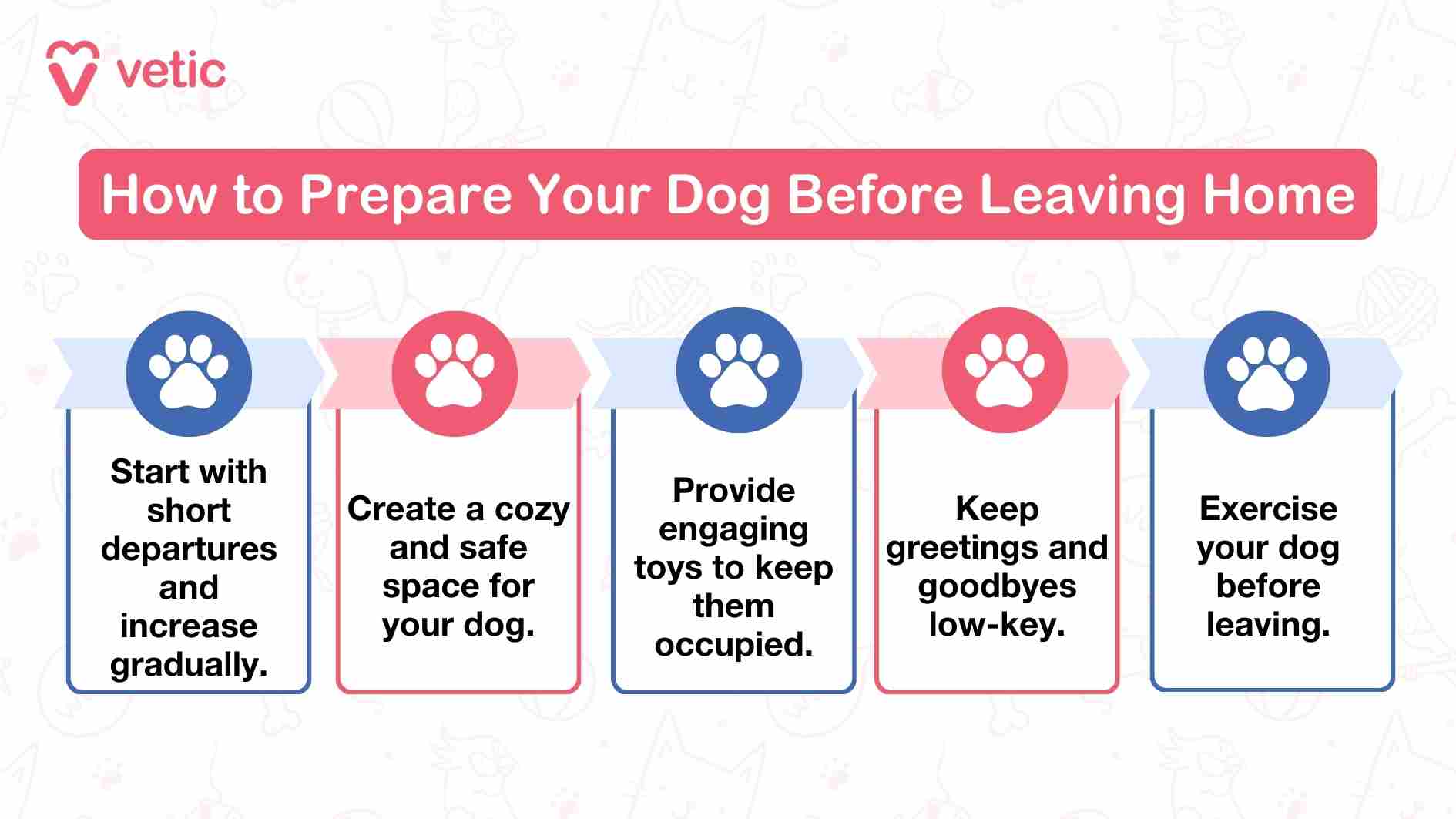 vetic

How to Prepare Your Dog Before Leaving Home

Start with short departures and increase gradually.

Create a cozy and safe space for your dog.

Provide engaging toys to keep them occupied.

Keep greetings and goodbyes low-key.

Exercise your dog before leaving.